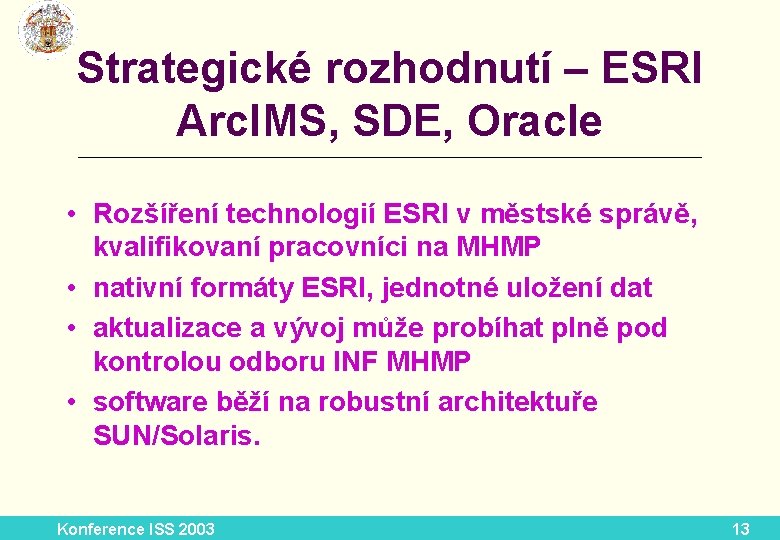 Strategické rozhodnutí – ESRI ArcIMS, SDE, Oracle

• Rozšíření technologií ESRI v městské správě, kvalifikovaní pracovníci na MHMP
• nativní formáty ESRI, jednotné uložení dat
• aktualizace a vývoj může probíhat plně pod kontrolou odboru INF MHMP
• software běží na robustní architektuře SUN/Solaris.

Konference ISS 2003

13